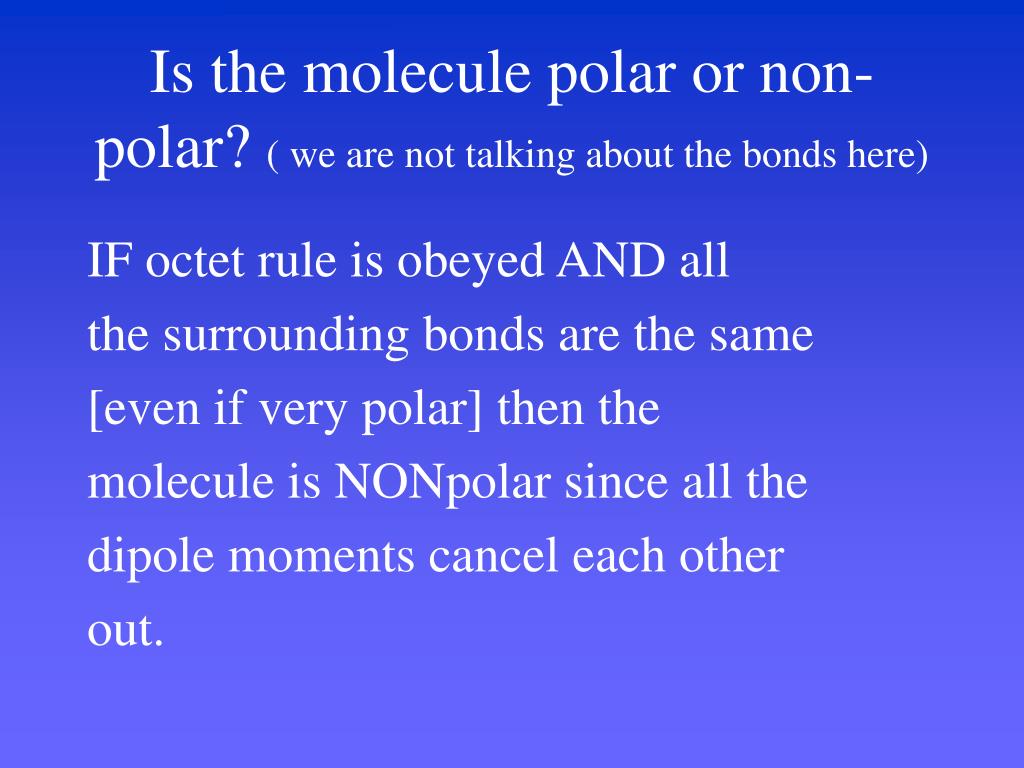 Is the molecule polar or non-polar? ( we are not talking about the bonds here)

IF octet rule is obeyed AND all the surrounding bonds are the same [even if very polar] then the molecule is NONpolar since all the dipole moments cancel each other out.